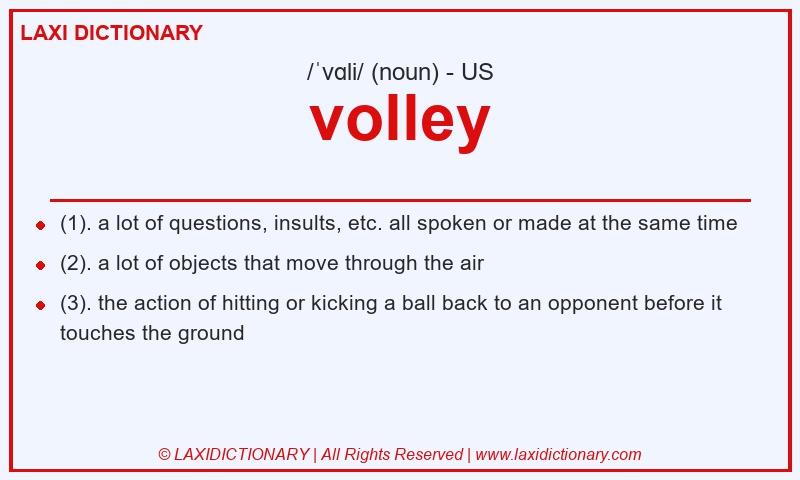 LAXI DICTIONARY

/ˈvɑli/ (noun) - US

volley

- (1). a lot of questions, insults, etc. all spoken or made at the same time
- (2). a lot of objects that move through the air
- (3). the action of hitting or kicking a ball back to an opponent before it touches the ground

© LAXIDICTIONARY | All Rights Reserved | www.laxidictionary.com